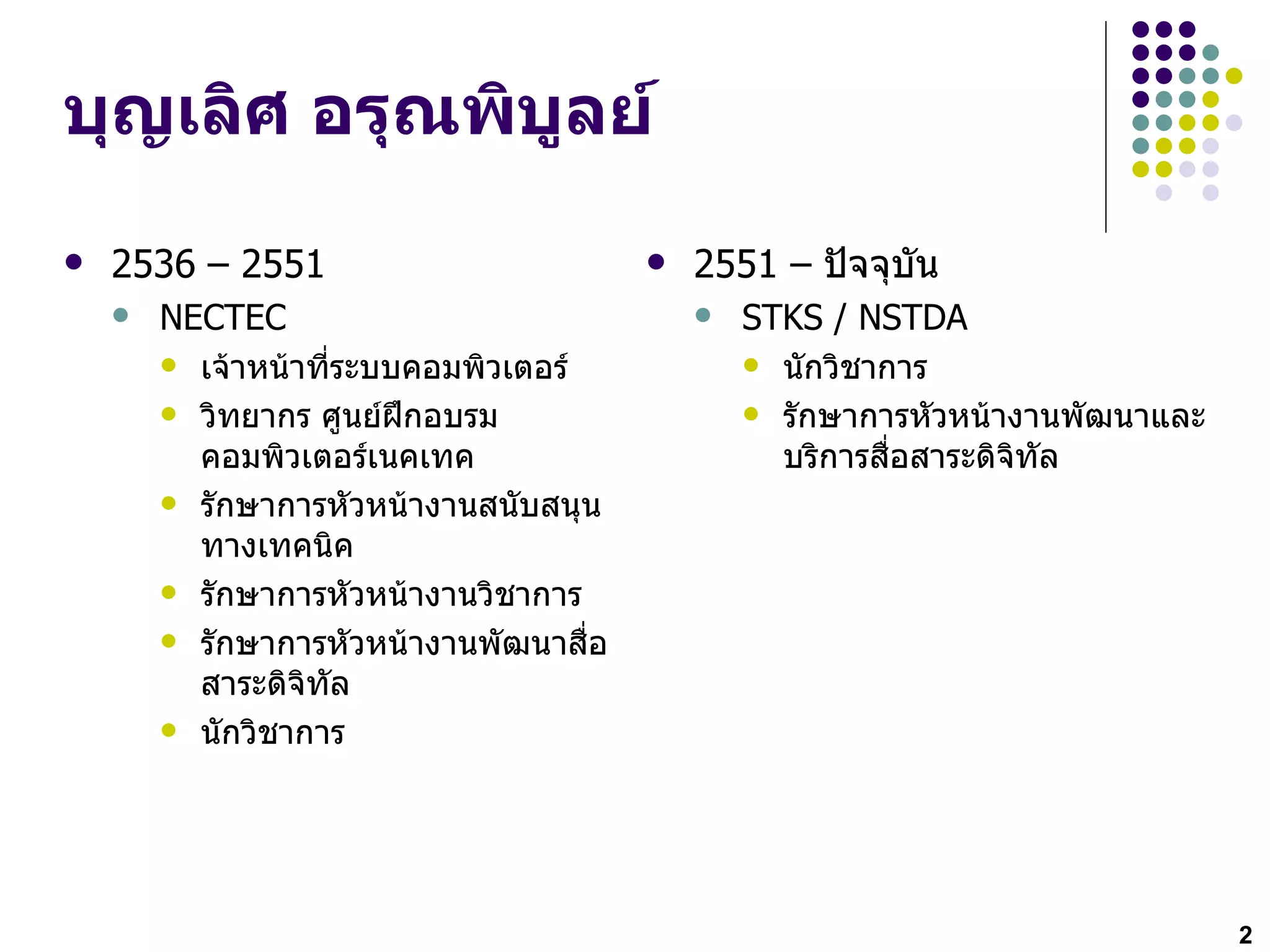 บุญเลิศ อรุณพิบูลย์

- 2536 – 2551
  - NECTEC
    - เจ้าหน้าที่ระบบคอมพิวเตอร์
    - วิทยากร ศูนย์ฝึกอบรมคอมพิวเตอร์เนคเทค
    - รักษาการหัวหน้างานสนับสนุนทางเทคนิค
    - รักษาการหัวหน้างานวิชาการ
    - รักษาการหัวหน้างานพัฒนาสื่อสาระดิจิทัล
    - นักวิชาการ

- 2551 – ปัจจุบัน
  - STKS / NSTDA
    - นักวิชาการ
    - รักษาการหัวหน้างานพัฒนาและบริการสื่อสาระดิจิทัล

2